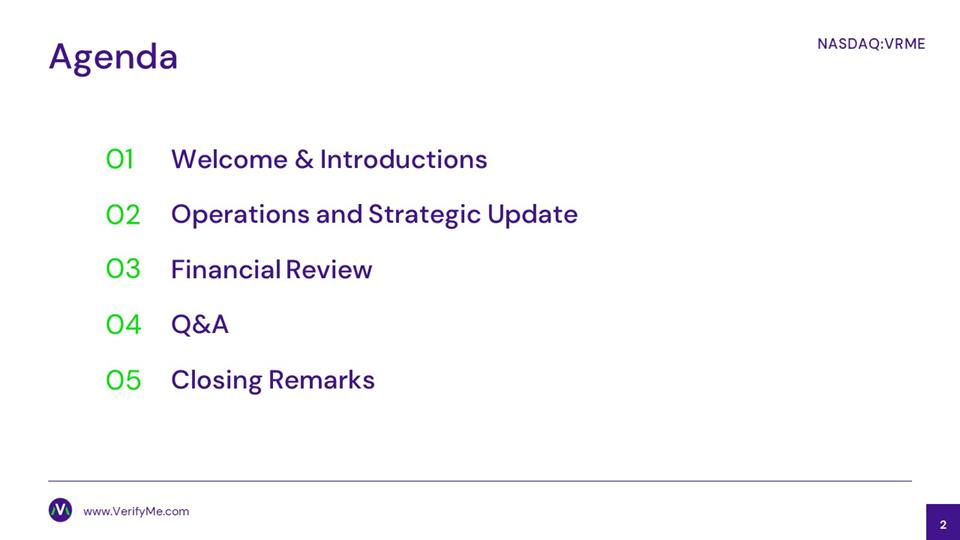 Agenda

NASDAQ:VRME

01 Welcome & Introductions

02 Operations and Strategic Update

03 Financial Review

04 Q&A

05 Closing Remarks

www.VerifyMe.com

2